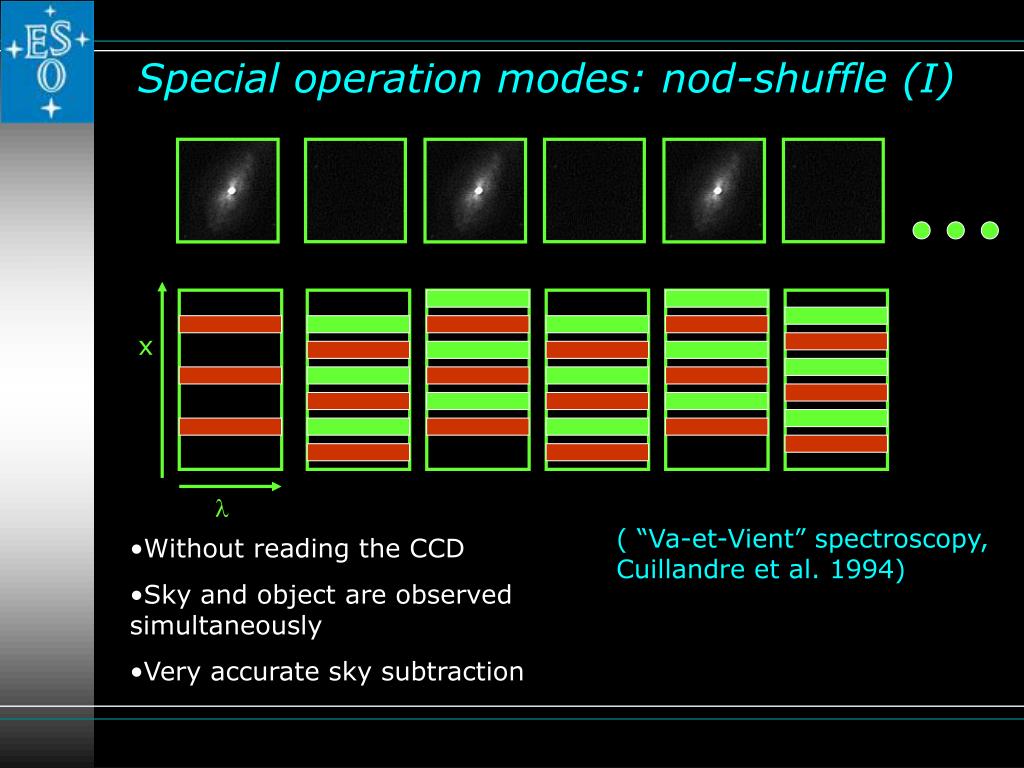 ESO

Special operation modes: nod-shuffle (I)

x

$\lambda$

•Without reading the CCD

•Sky and object are observed simultaneously

•Very accurate sky subtraction

( “Va-et-Vient” spectroscopy, Cuillandre et al. 1994)